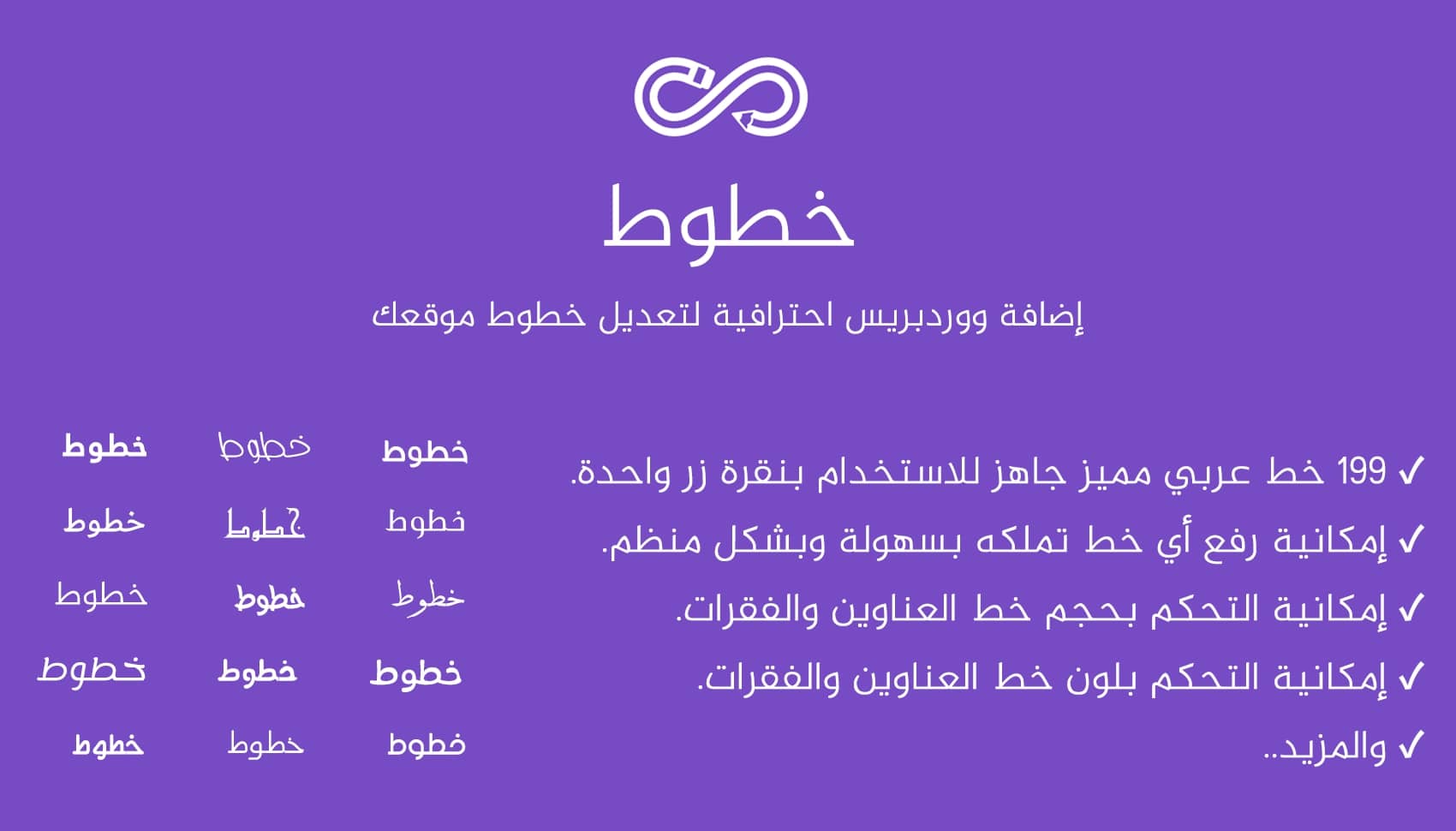 خطوط

إضافة ووردبريس احترافية لتعديل خطوط موقعك

✓ 199 خط عربي مميز جاهز للاستخدام بنقرة زر واحدة.

✓ إمكانية رفع أي خط تملكه بسهولة وبشكل منظم.

✓ إمكانية التحكم بحجم خط العناوين والفقرات.

✓ إمكانية التحكم بلون خط العناوين والفقرات.

✓ والمزيد..

خطوط خطوط خطوط
خطوط خطوط خطوط
خطوط خطوط خطوط
خطوط خطوط خطوط
خطوط خطوط خطوط